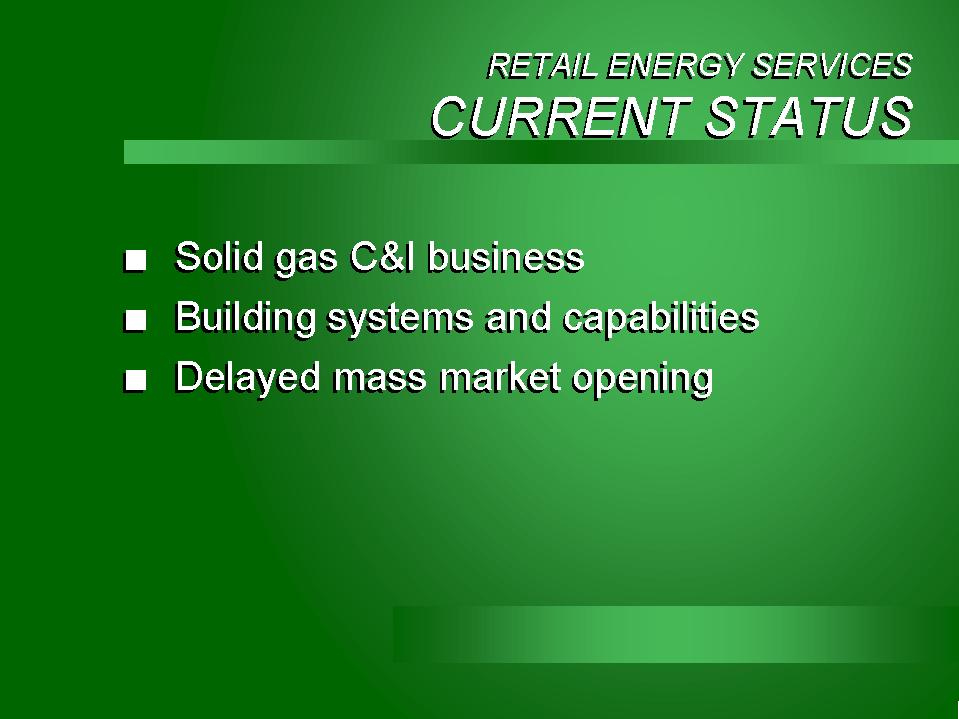 RETAIL ENERGY SERVICES
CURRENT STATUS

■ Solid gas C&I business
■ Building systems and capabilities
■ Delayed mass market opening